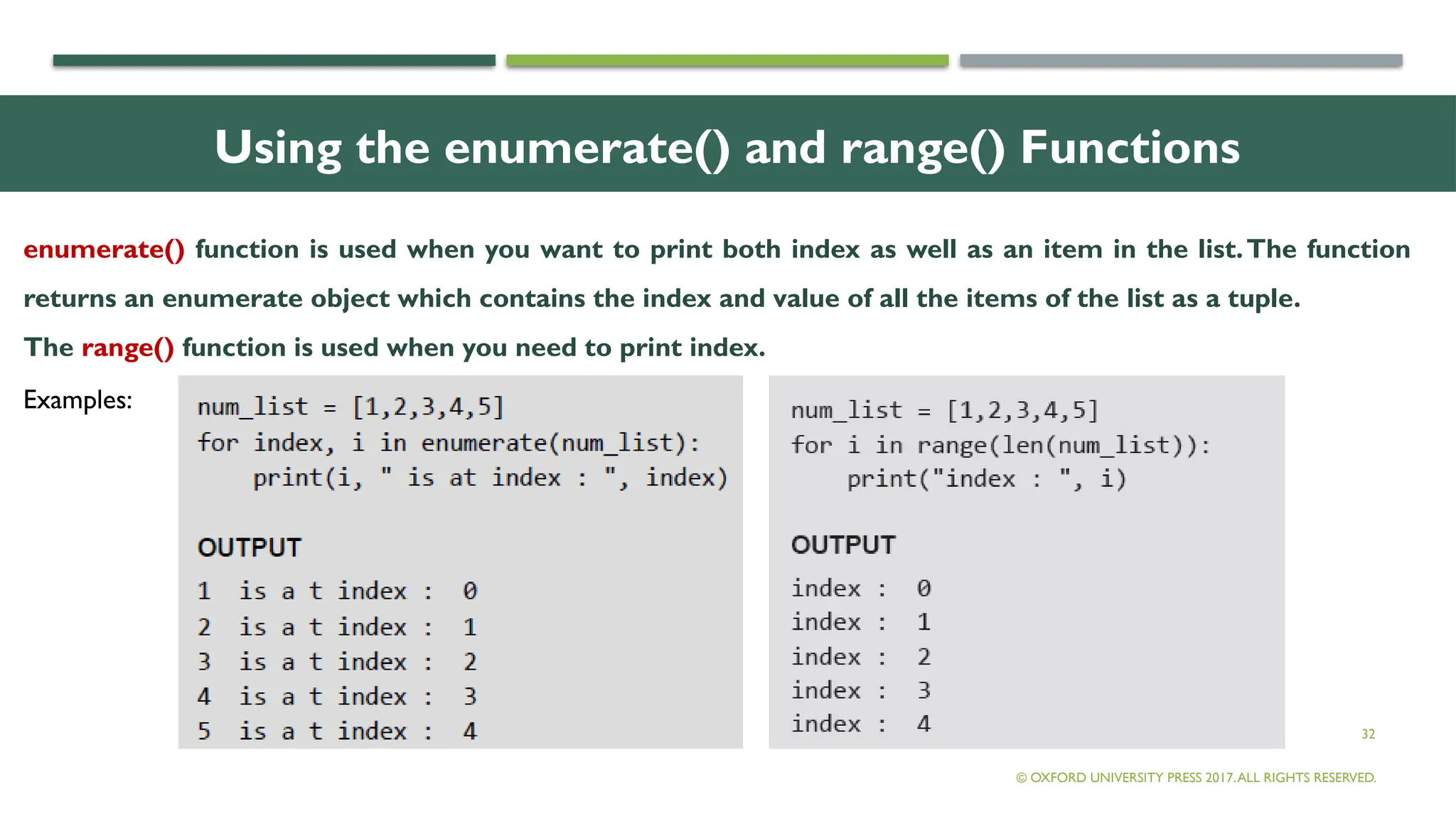 Using the enumerate() and range() Functions

enumerate() function is used when you want to print both index as well as an item in the list. The function returns an enumerate object which contains the index and value of all the items of the list as a tuple.

The range() function is used when you need to print index.

Examples:

num_list = [1,2,3,4,5]
for index, i in enumerate(num_list):
    print(i, " is at index : ", index)

OUTPUT

1 is a t index : 0
2 is a t index : 1
3 is a t index : 2
4 is a t index : 3
5 is a t index : 4

num_list = [1,2,3,4,5]
for i in range(len(num_list)):
    print("index : ", i)

OUTPUT

index : 0
index : 1
index : 2
index : 3
index : 4

32

© OXFORD UNIVERSITY PRESS 2017. ALL RIGHTS RESERVED.